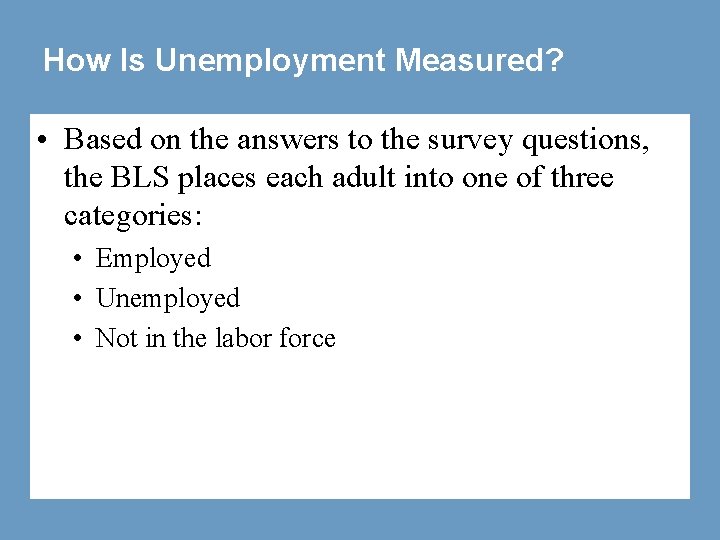 How Is Unemployment Measured?

• Based on the answers to the survey questions, the BLS places each adult into one of three categories:

• Employed
• Unemployed
• Not in the labor force